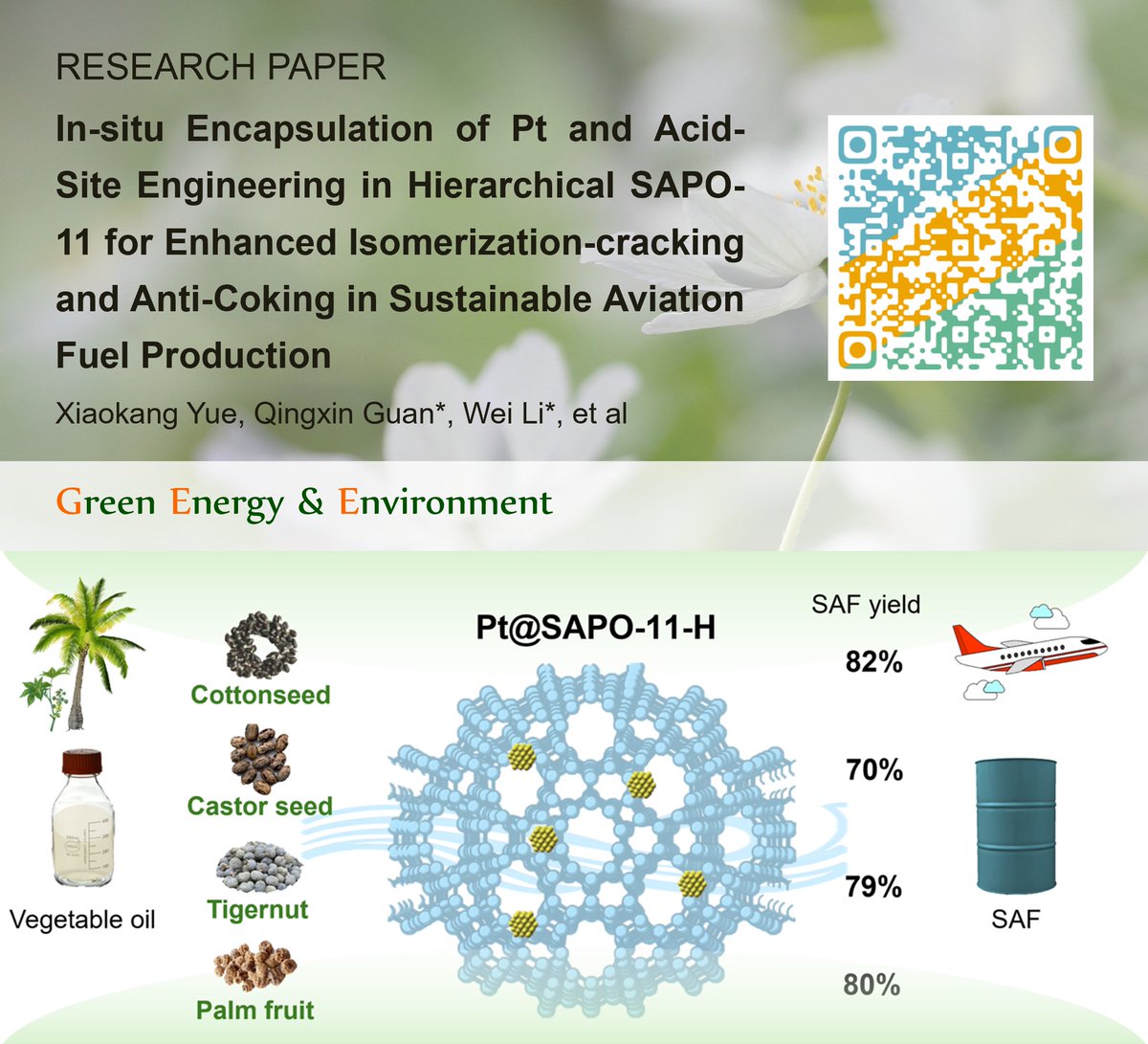 RESEARCH PAPER

In-situ Encapsulation of Pt and Acid-Site Engineering in Hierarchical SAPO-11 for Enhanced Isomerization-cracking and Anti-Coking in Sustainable Aviation Fuel Production

Xiaokang Yue, Qingxin Guan*, Wei Li*, et al

Green Energy & Environment

Vegetable oil

Cottonseed

Castor seed

Tigernut

Palm fruit

Pt@SAPO-11-H

SAF yield

82%

70%

79%

80%

SAF